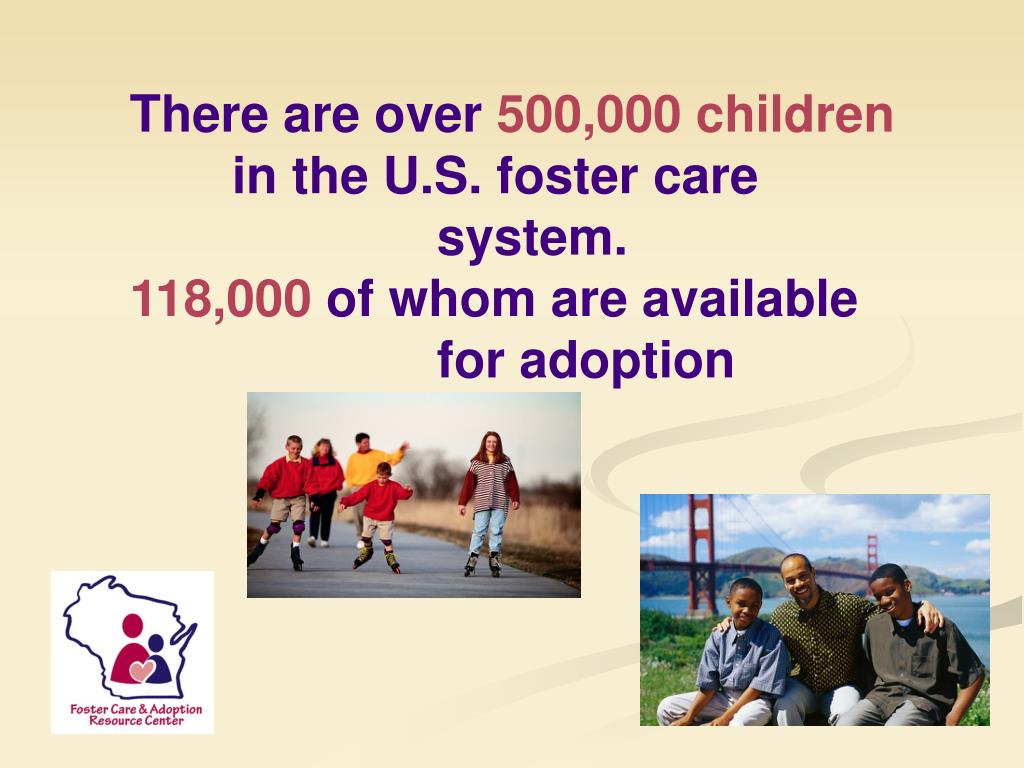 There are over 500,000 children in the U.S. foster care system.
118,000 of whom are available for adoption

Foster Care & Adoption Resource Center